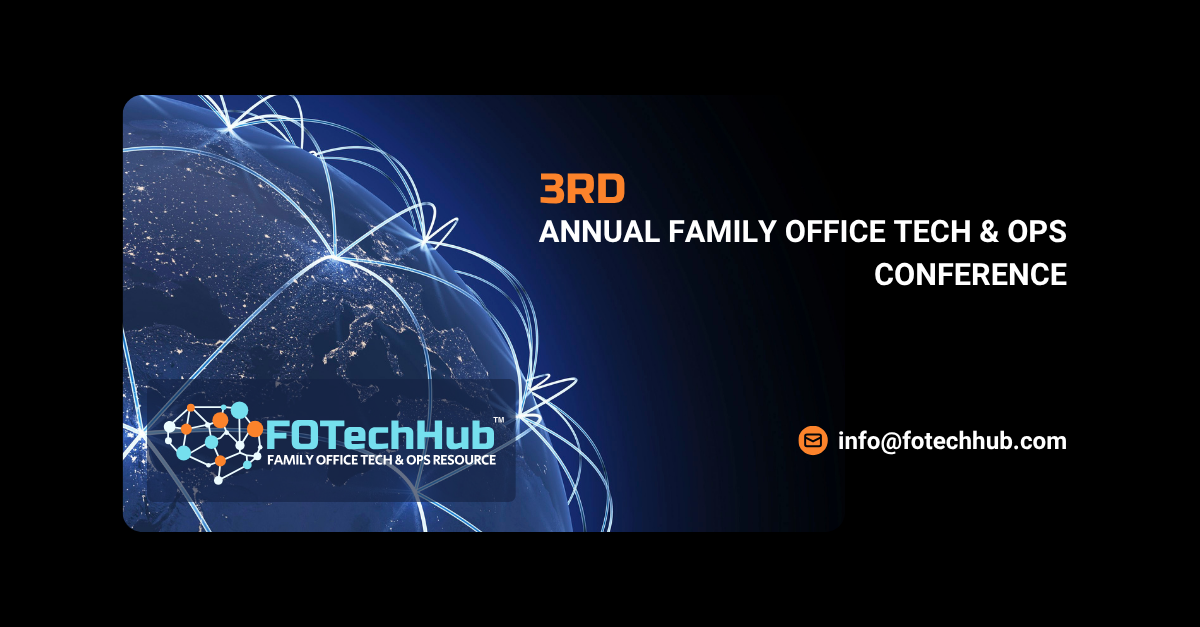 3RD
ANNUAL FAMILY OFFICE TECH & OPS CONFERENCE

FOTechHub™
FAMILY OFFICE TECH & OPS RESOURCE

info@fotechhub.com